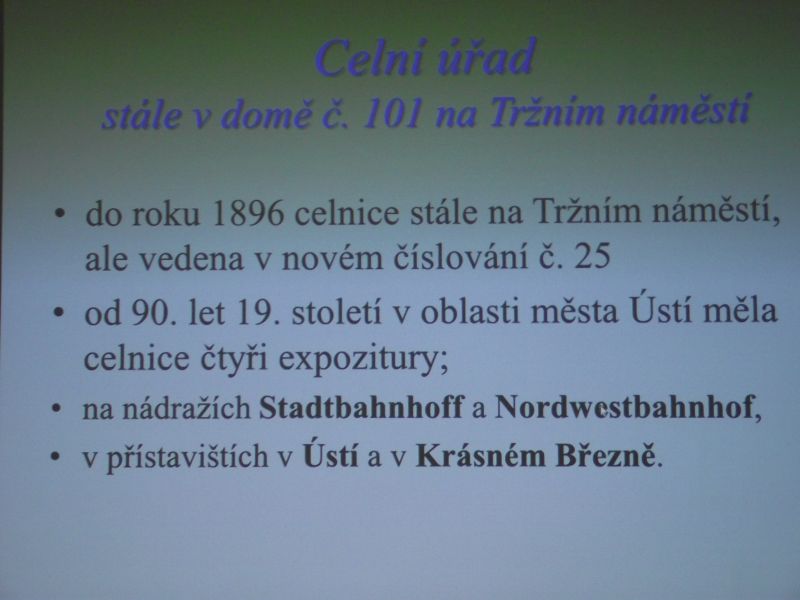 Celní úřad
stále v domě č. 101 na Tržním náměstí

• do roku 1896 celnice stále na Tržním náměstí, ale vedena v novém číslování č. 25
• od 90. let 19. století v oblasti města Ústí měla celnice čtyři expozitury;
• na nádražích Stadtbahnhoff a Nordwestbahnhof,
• v přístavištích v Ústí a v Krásném Březně.